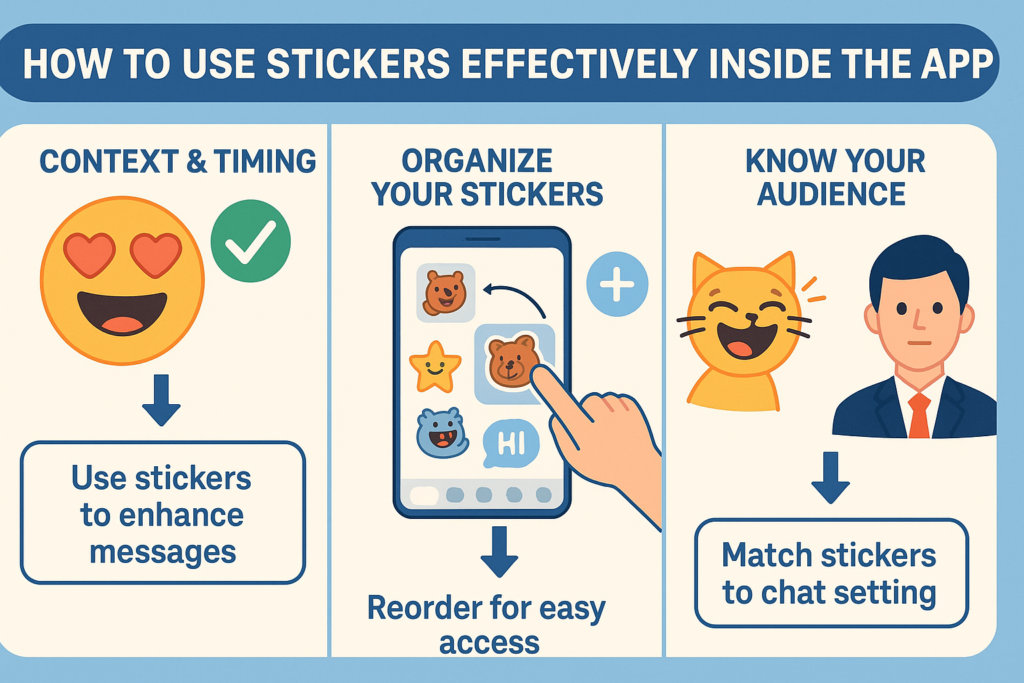 HOW TO USE STICKERS EFFECTIVELY INSIDE THE APP

CONTEXT & TIMING

Use stickers to enhance messages

ORGANIZE YOUR STICKERS

HI

Reorder for easy access

KNOW YOUR AUDIENCE

Match stickers to chat setting